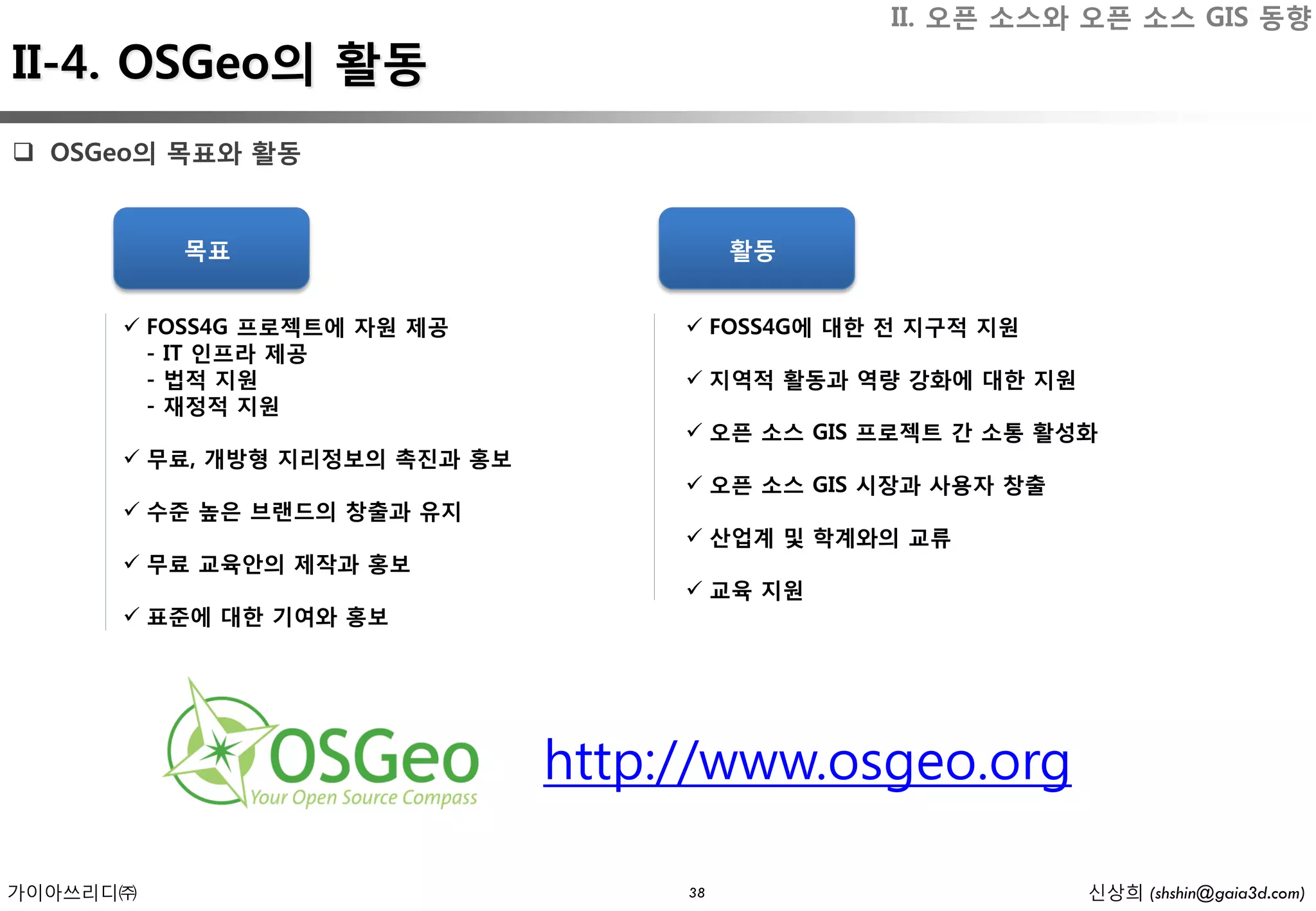 II. 오픈 소스와 오픈 소스 GIS 동향

II-4. OSGeo의 활동

❑ OSGeo의 목표와 활동

목표

✓ FOSS4G 프로젝트에 자원 제공
- IT 인프라 제공
- 법적 지원
- 재정적 지원

✓ 무료, 개방형 지리정보의 촉진과 홍보

✓ 수준 높은 브랜드의 창출과 유지

✓ 무료 교육안의 제작과 홍보

✓ 표준에 대한 기여와 홍보

활동

✓ FOSS4G에 대한 전 지구적 지원

✓ 지역적 활동과 역량 강화에 대한 지원

✓ 오픈 소스 GIS 프로젝트 간 소통 활성화

✓ 오픈 소스 GIS 시장과 사용자 창출

✓ 산업계 및 학계와의 교류

✓ 교육 지원

OSGeo
Your Open Source Compass

http://www.osgeo.org

가이아쓰리디㈜

38

신상희 (shshin@gaia3d.com)